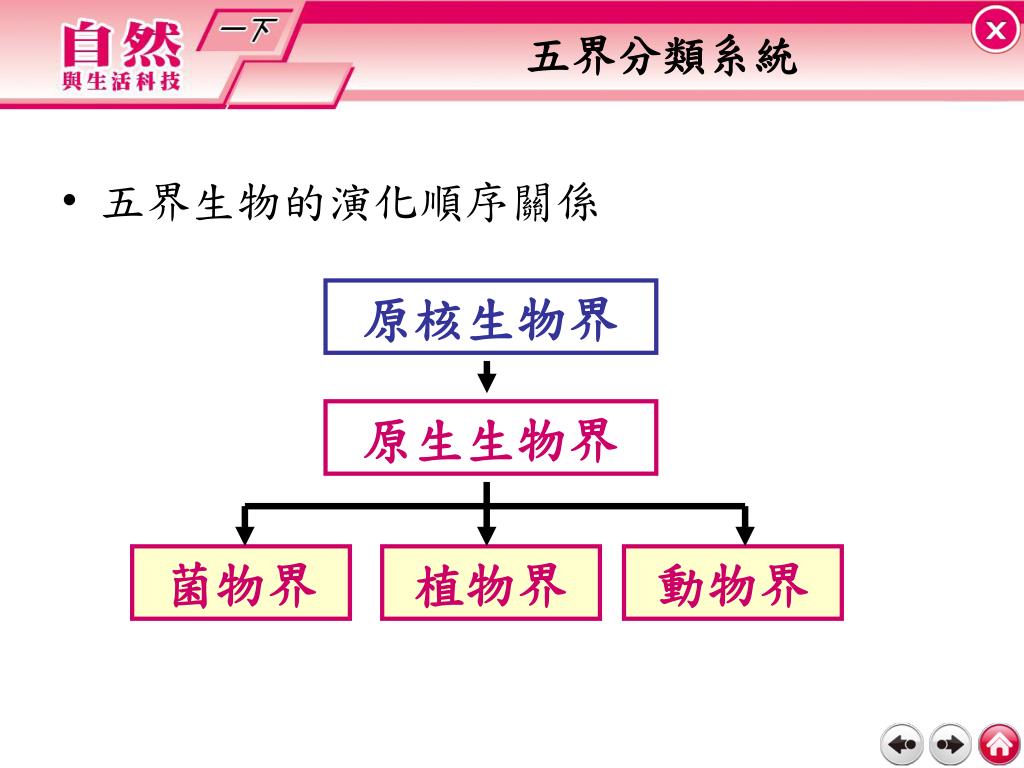 自然
與生活科技
一下
五界分類系統

• 五界生物的演化順序關係

原核生物界

原生生物界

菌物界

植物界

動物界